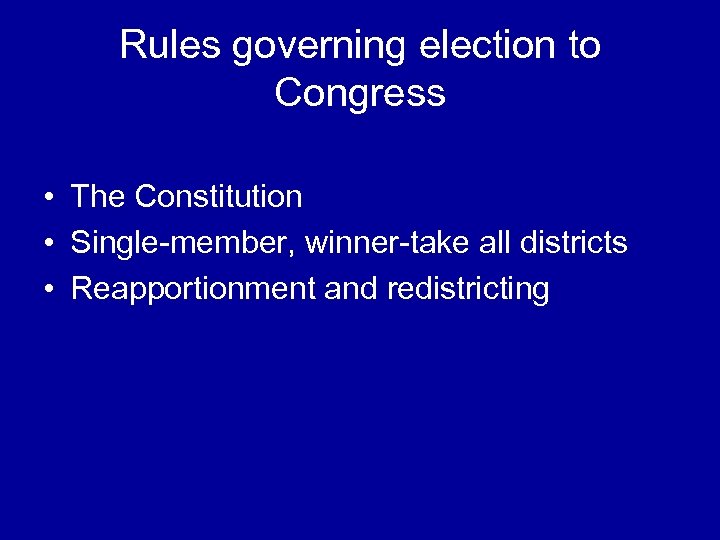 Rules governing election to Congress

• The Constitution
• Single-member, winner-take all districts
• Reapportionment and redistricting